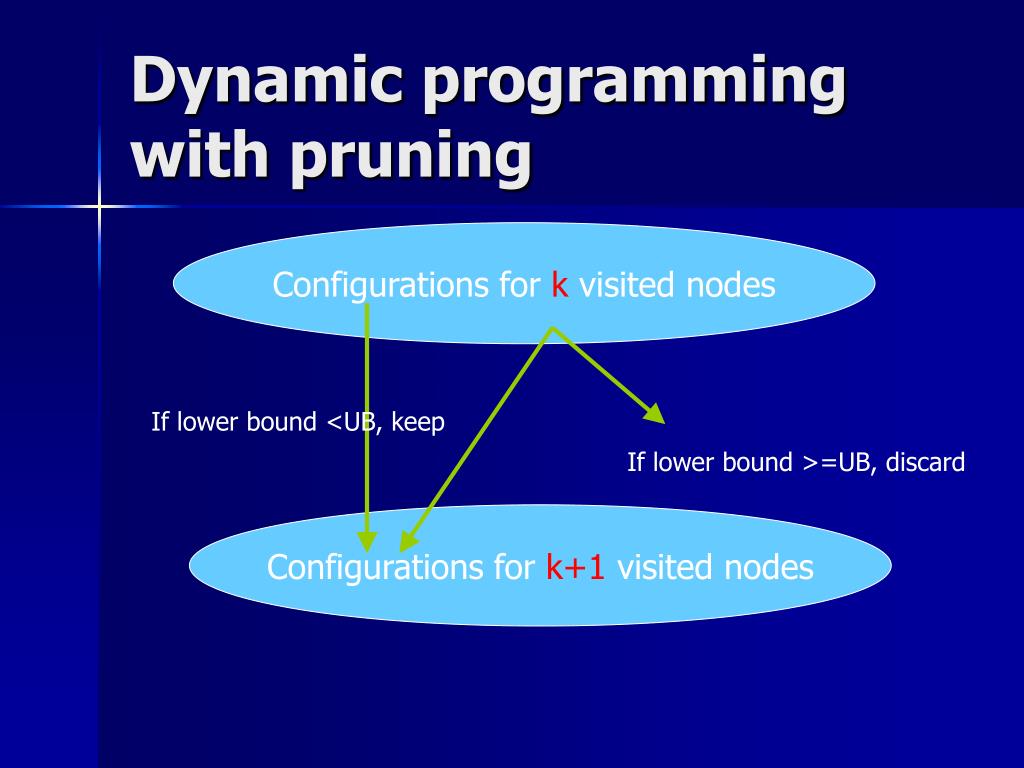 Dynamic programming with pruning

Configurations for k visited nodes

If lower bound <UB, keep

If lower bound >=UB, discard

Configurations for k+1 visited nodes